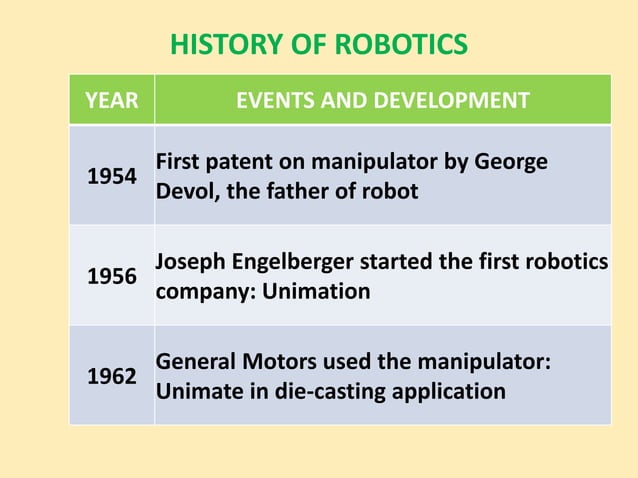 HISTORY OF ROBOTICS

| YEAR | EVENTS AND DEVELOPMENT |
|---|---|
| 1954 | First patent on manipulator by George Devol, the father of robot |
| 1956 | Joseph Engelberger started the first robotics company: Unimation |
| 1962 | General Motors used the manipulator: Unimate in die-casting application |